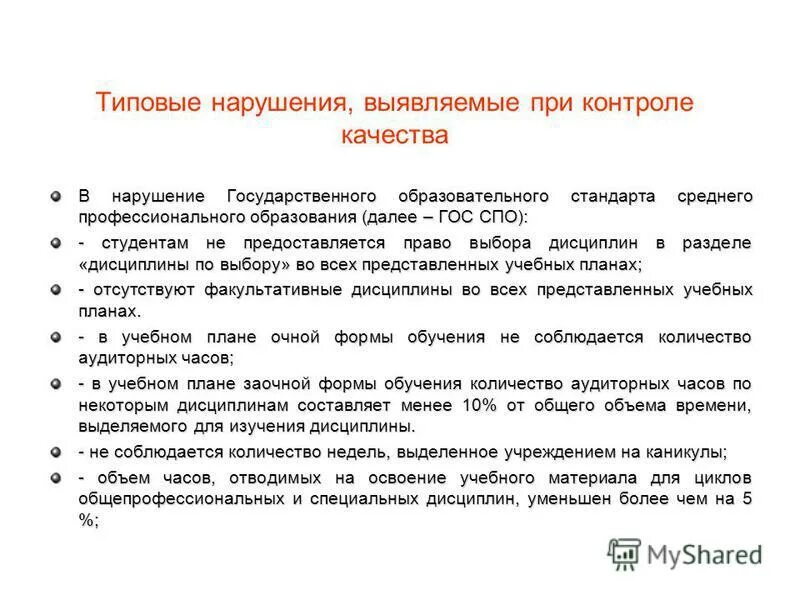 Типовые нарушения, выявляемые при контроле качества

В нарушение Государственного образовательного стандарта среднего профессионального образования (далее – ГОС СПО):

- студентам не предоставляется право выбора дисциплин в разделе «дисциплины по выбору» во всех представленных учебных планах;

- отсутствуют факультативные дисциплины во всех представленных учебных планах.

- в учебном плане очной формы обучения не соблюдается количество аудиторных часов;

- в учебном плане заочной формы обучения количество аудиторных часов по некоторым дисциплинам составляет менее 10% от общего объема времени, выделяемого для изучения дисциплины.

- не соблюдается количество недель, выделенное учреждением на каникулы;

- объем часов, отводимых на освоение учебного материала для циклов общепрофессиональных и специальных дисциплин, уменьшен более чем на 5 %;

MyShared